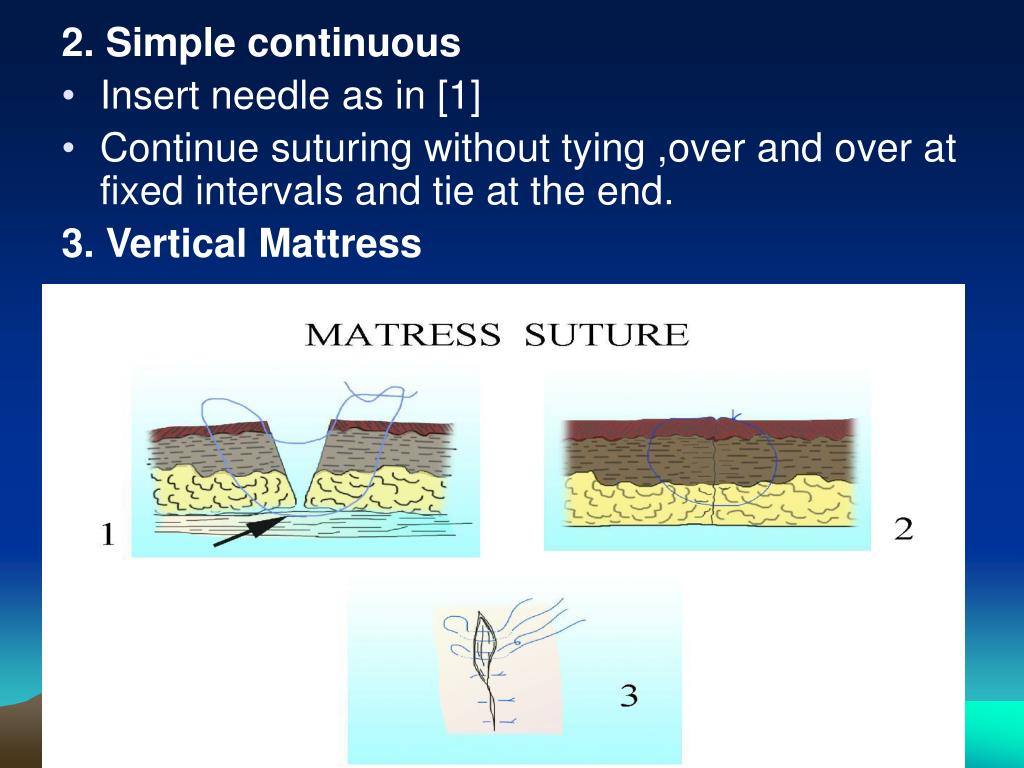 2. Simple continuous
• Insert needle as in [1]
• Continue suturing without tying ,over and over at fixed intervals and tie at the end.
3. Vertical Mattress

MATRESS SUTURE

1

2

3